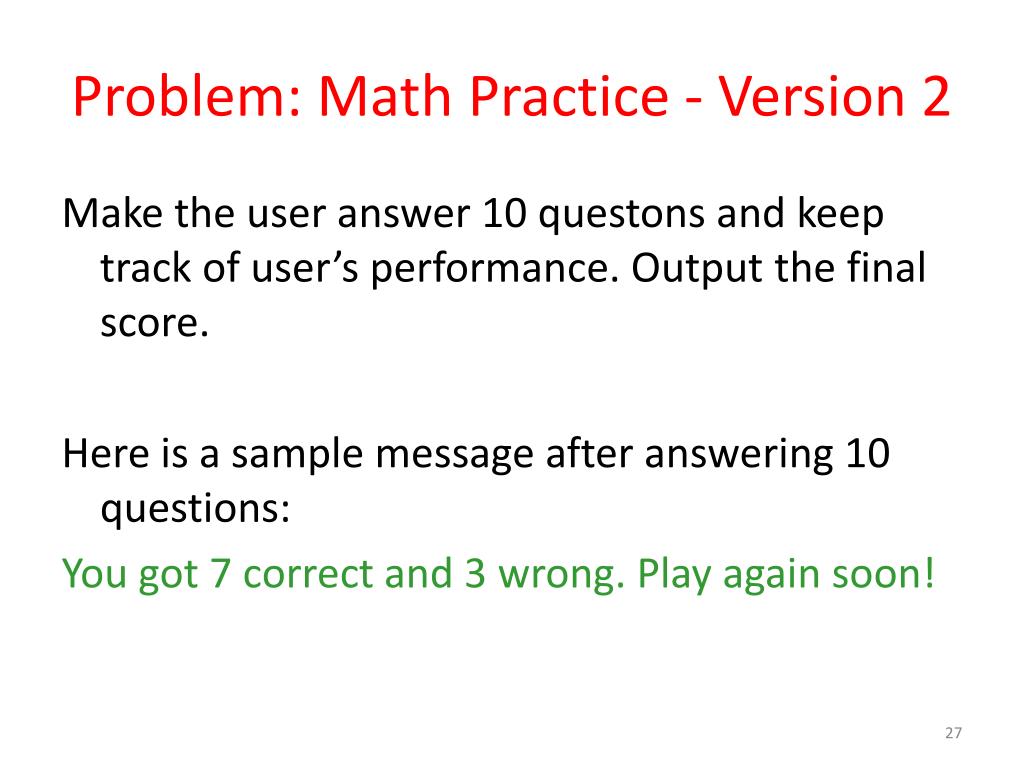 Problem: Math Practice - Version 2

Make the user answer 10 questons and keep track of user’s performance. Output the final score.

Here is a sample message after answering 10 questions:

You got 7 correct and 3 wrong. Play again soon!

27